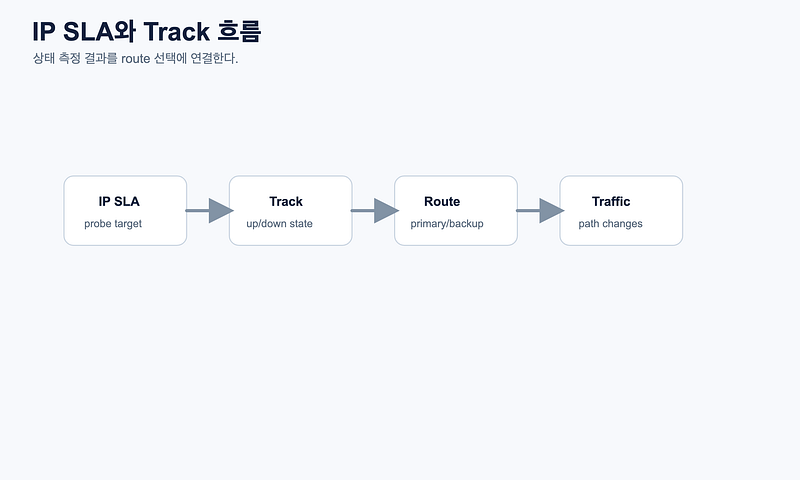 IP SLA와 Track 흐름

상태 측정 결과를 route 선택에 연결한다.

IP SLA
probe target

Track
up/down state

Route
primary/backup

Traffic
path changes